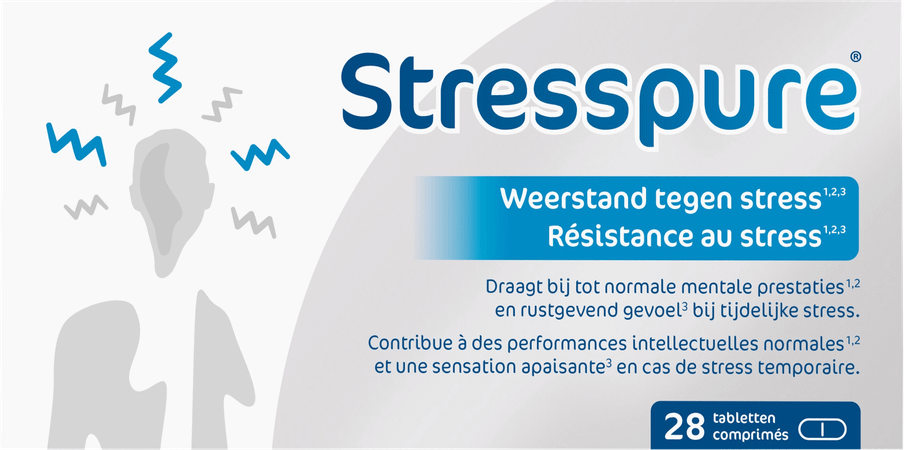 Stresspure®

Weerstand tegen stress$^{1,2,3}$
Résistance au stress$^{1,2,3}$

Draagt bij tot normale mentale prestaties$^{1,2}$ en rustgevend gevoel$^{3}$ bij tijdelijke stress.

Contribue à des performances intellectuelles normales$^{1,2}$ et une sensation apaisante$^{3}$ en cas de stress temporaire.

28 tabletten comprimés